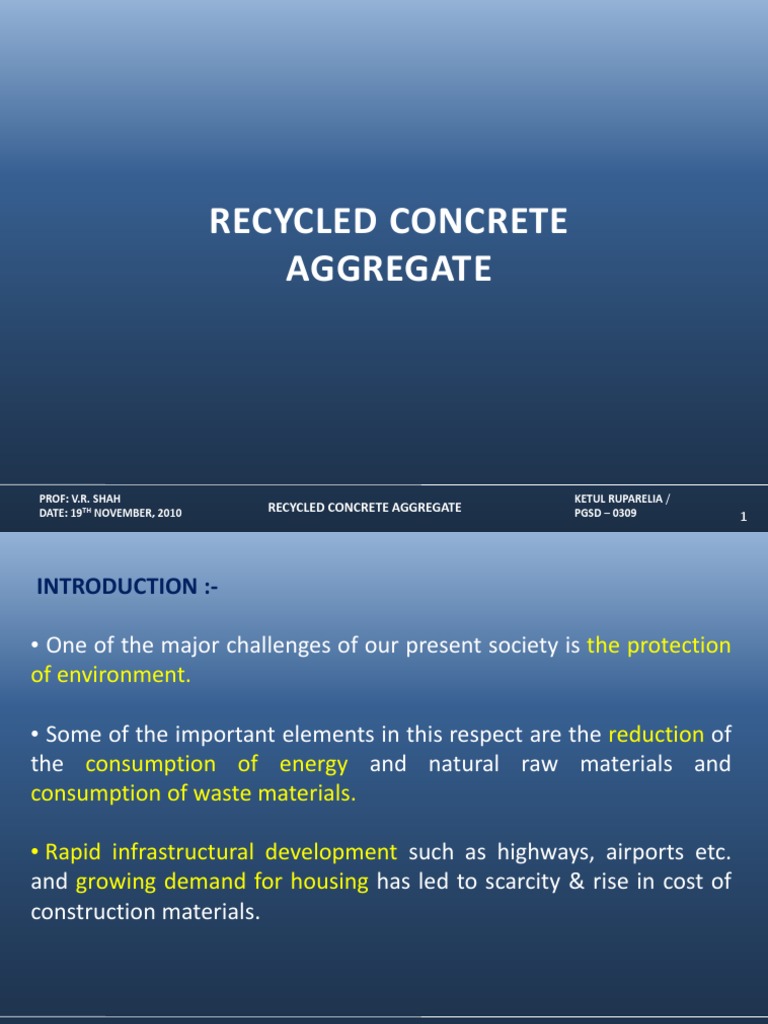 RECYCLED CONCRETE AGGREGATE

PROF: V.R. SHAH
DATE: 19$^{TH}$ NOVEMBER, 2010

RECYCLED CONCRETE AGGREGATE

KETUL RUPARELIA / PGSD – 0309

1

INTRODUCTION :-

• One of the major challenges of our present society is the protection of environment.

• Some of the important elements in this respect are the reduction of the consumption of energy and natural raw materials and consumption of waste materials.

• Rapid infrastructural development such as highways, airports etc. and growing demand for housing has led to scarcity & rise in cost of construction materials.